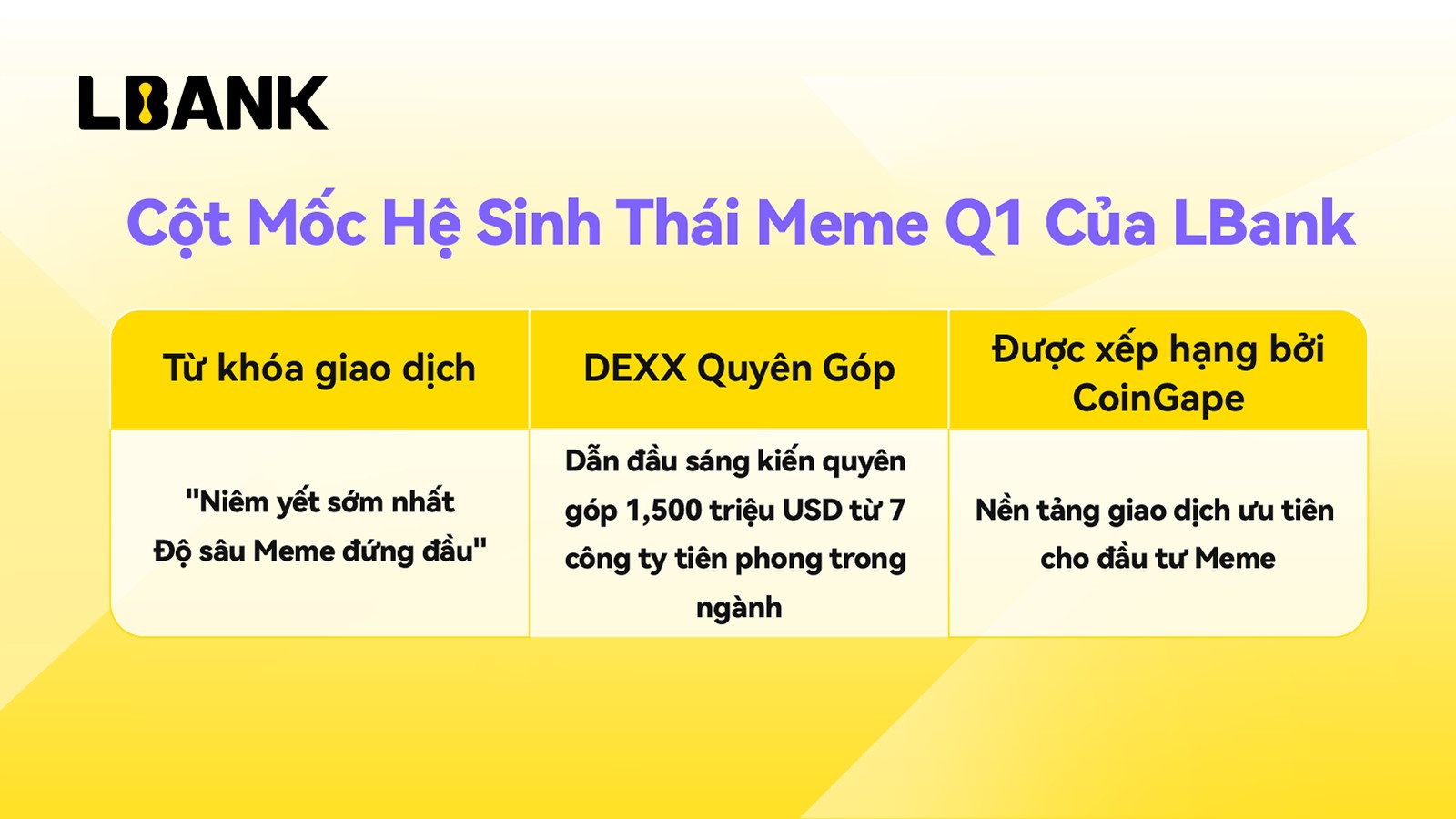 LBANK

Cột Mốc Hệ Sinh Thái Meme Q1 Của LBank

| Từ khóa giao dịch | DEXX Quyên Góp | Được xếp hạng bởi CoinGape |
|---|---|---|
| "Niêm yết sớm nhất Độ sâu Meme đứng đầu" | Dẫn đầu sáng kiến quyên góp 1,500 triệu USD từ 7 công ty tiên phong trong ngành | Nền tảng giao dịch ưu tiên cho đầu tư Meme |